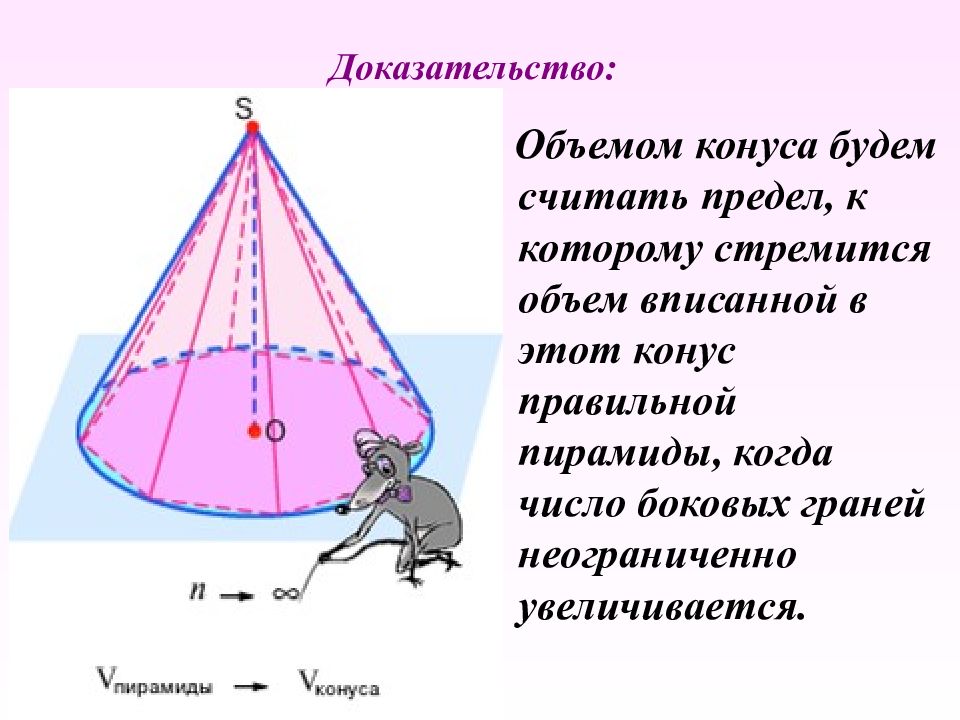 Доказательство:

S

O

$n \to \infty$

$V_{пирамиды} \to V_{конуса}$

Объемом конуса будем считать предел, к которому стремится объем вписанной в этот конус правильной пирамиды, когда число боковых граней неограниченно увеличивается.